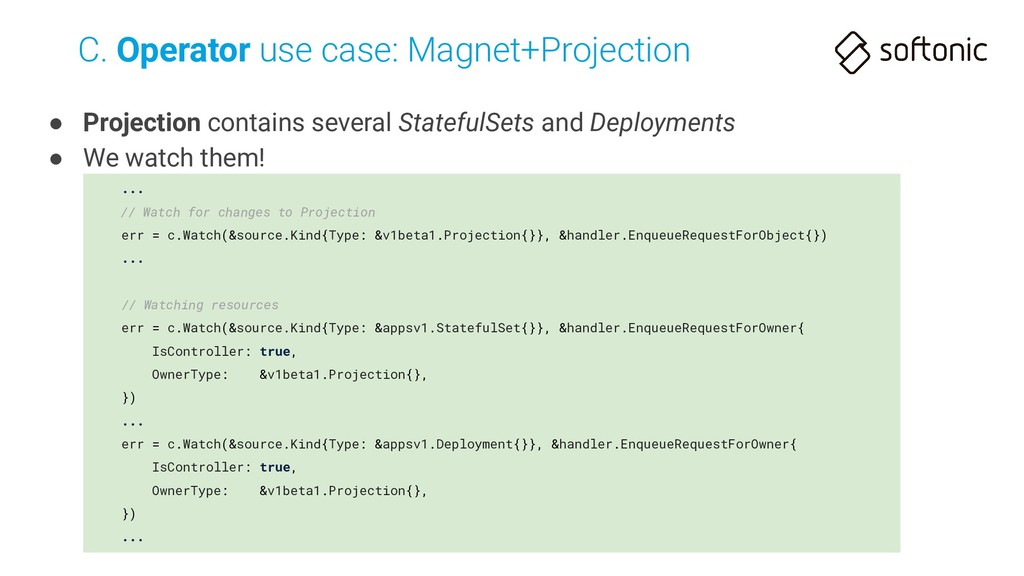 C. Operator use case: Magnet+Projection

softonic

● Projection contains several StatefulSets and Deployments
● We watch them!

...
// Watch for changes to Projection
err = c.Watch(&source.Kind{Type: &v1beta1.Projection{}}, &handler.EnqueueRequestForObject{})
...

// Watching resources
err = c.Watch(&source.Kind{Type: &appsv1.StatefulSet{}}, &handler.EnqueueRequestForOwner{
IsController: true,
OwnerType: &v1beta1.Projection{},
})
...
err = c.Watch(&source.Kind{Type: &appsv1.Deployment{}}, &handler.EnqueueRequestForOwner{
IsController: true,
OwnerType: &v1beta1.Projection{},
})
...